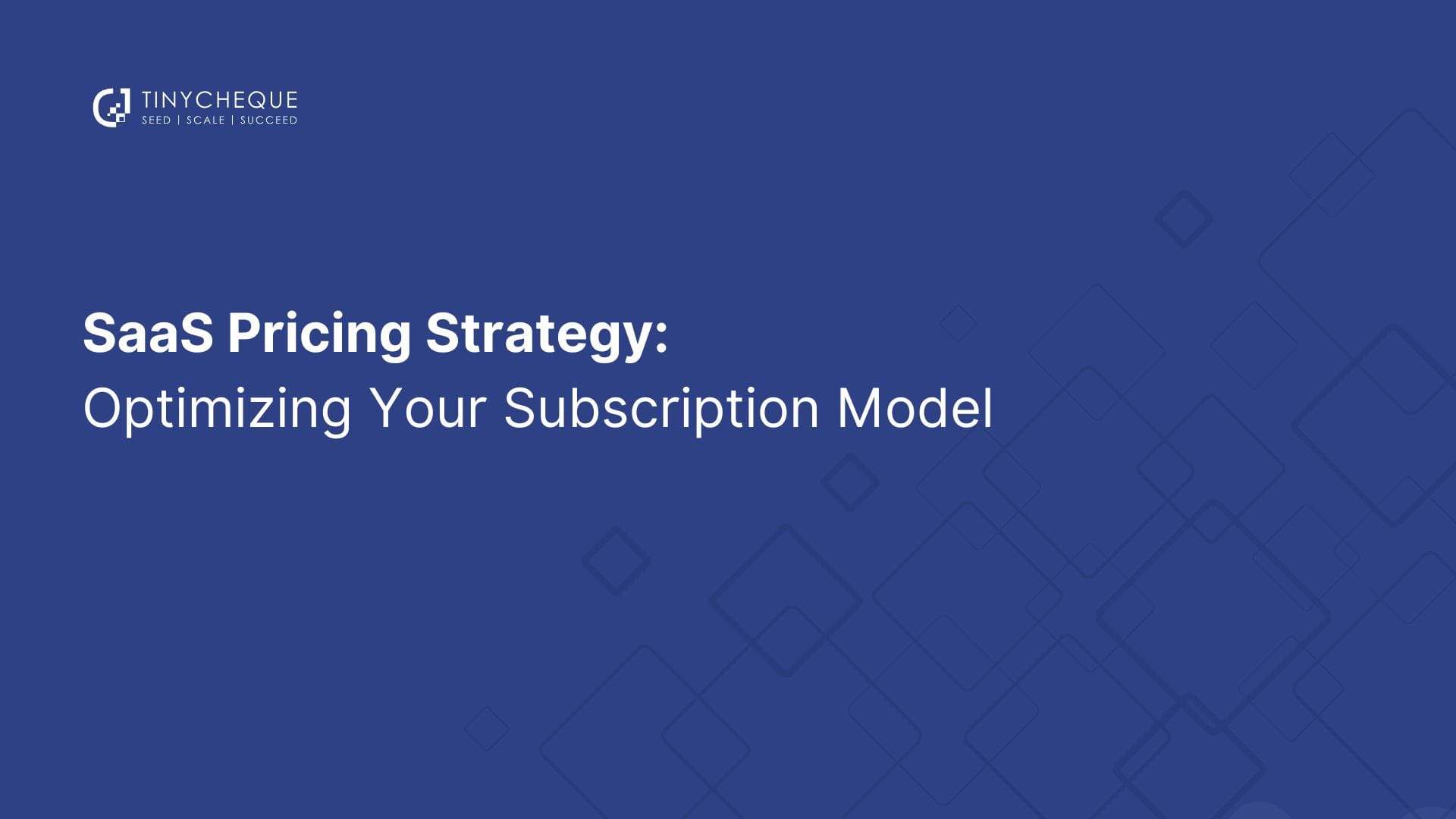 TINYCHEQUE
SEED | SCALE | SUCCEED

SaaS Pricing Strategy:
Optimizing Your Subscription Model